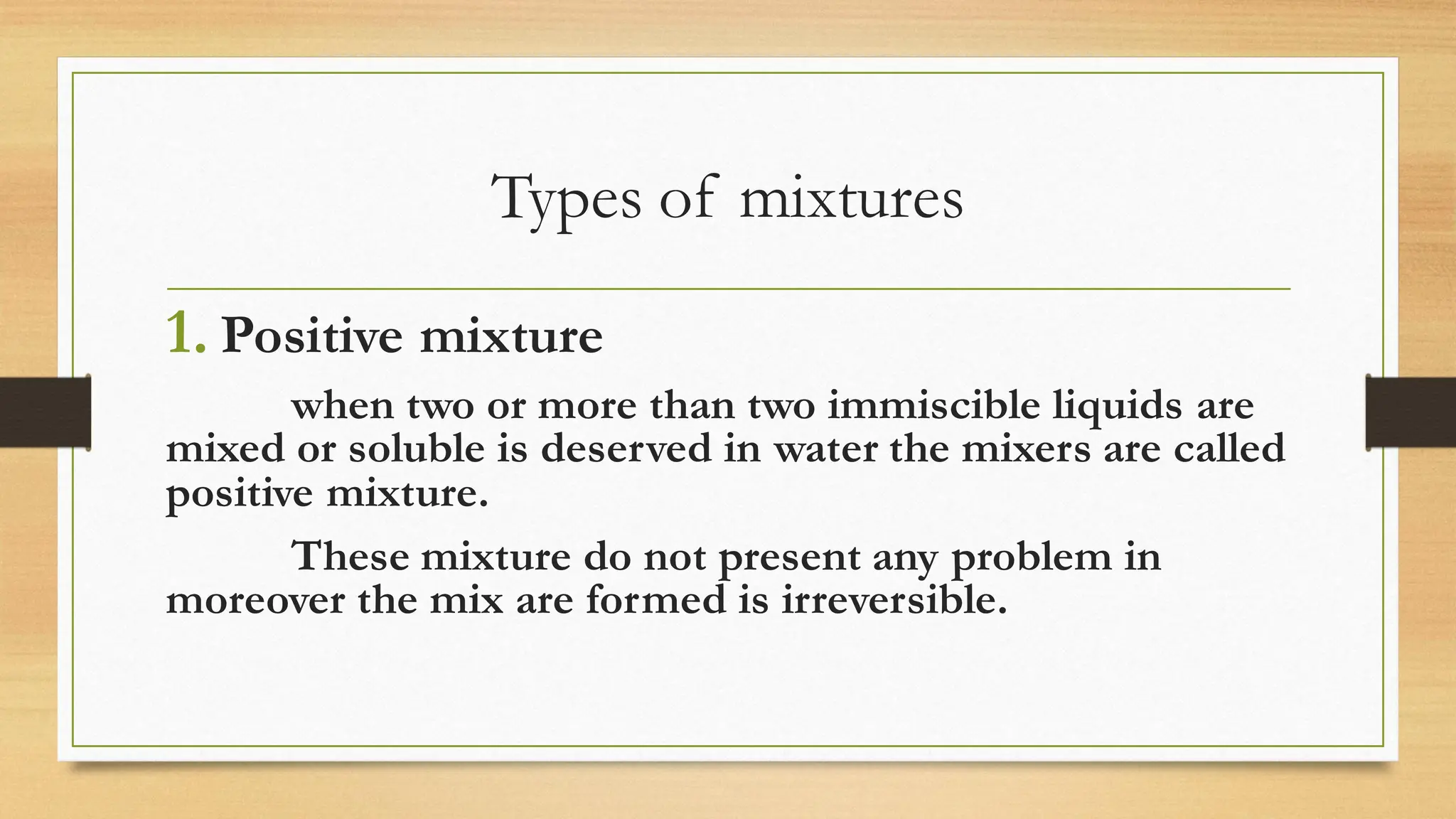 Types of mixtures

1. Positive mixture

when two or more than two immiscible liquids are mixed or soluble is deserved in water the mixers are called positive mixture.

These mixture do not present any problem in moreover the mix are formed is irreversible.